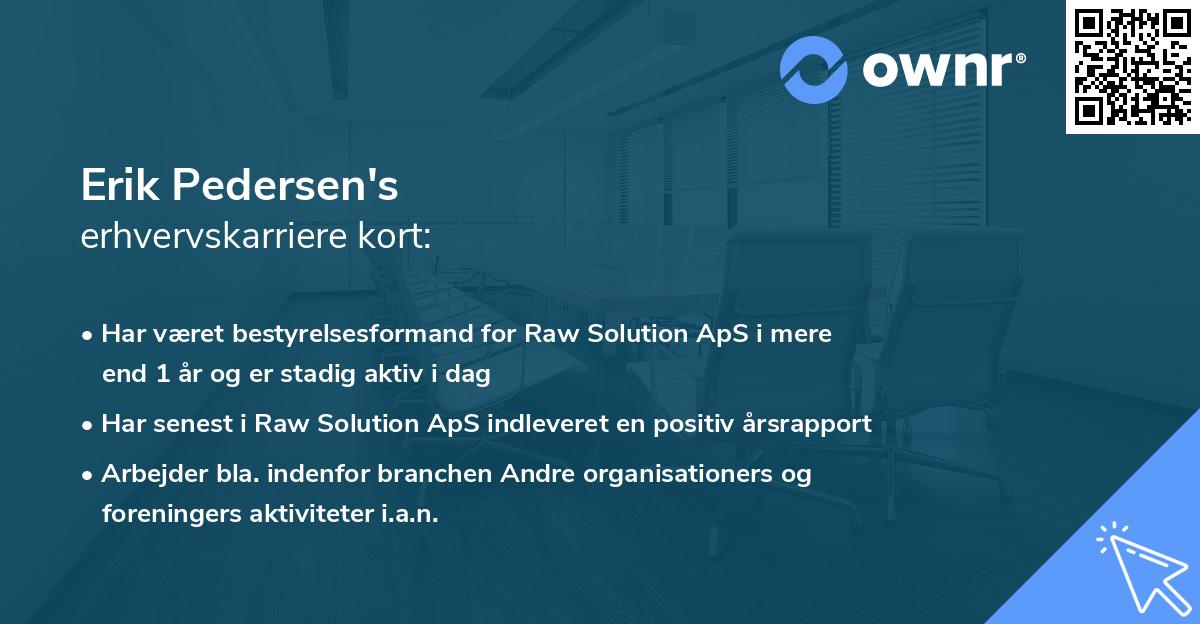 ownr®

Erik Pedersen's
erhvervskarriere kort:

• Har været bestyrelsesformand for Raw Solution ApS i mere end 1 år og er stadig aktiv i dag
• Har senest i Raw Solution ApS indleveret en positiv årsrapport
• Arbejder bla. indenfor branchen Andre organisationers og foreningers aktiviteter i.a.n.